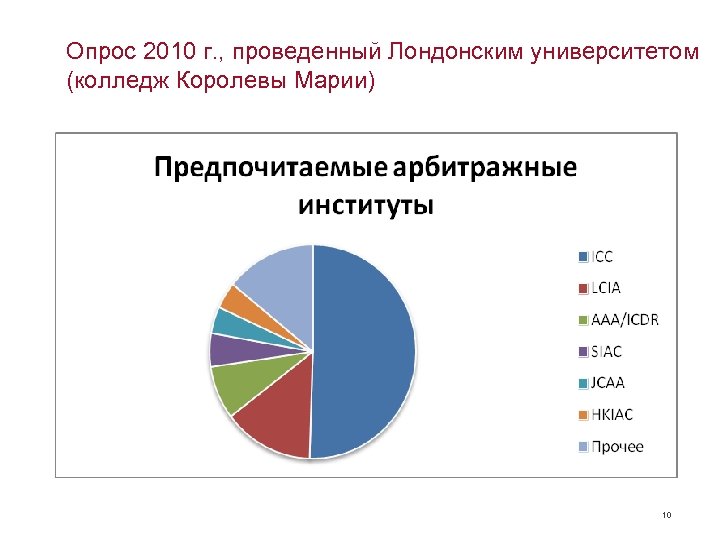 Опрос 2010 г., проведенный Лондонским университетом (колледж Королевы Марии)

Предпочитаемые арбитражные институты

ICC
LCIA
AAA/ICDR
SIAC
JCAA
HKIAC
Прочее

10